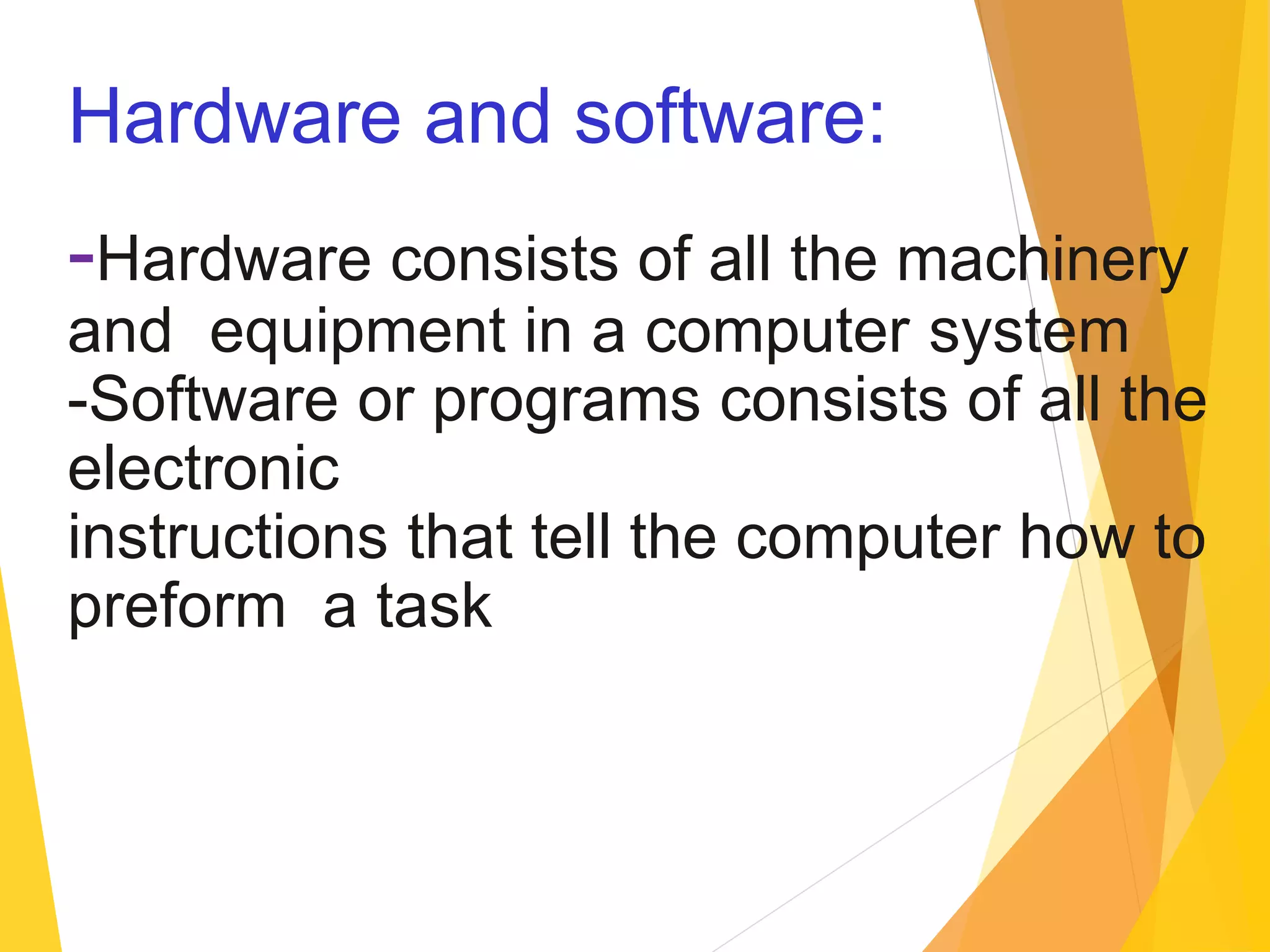 Hardware and software:

-Hardware consists of all the machinery and equipment in a computer system
-Software or programs consists of all the electronic
instructions that tell the computer how to preform a task